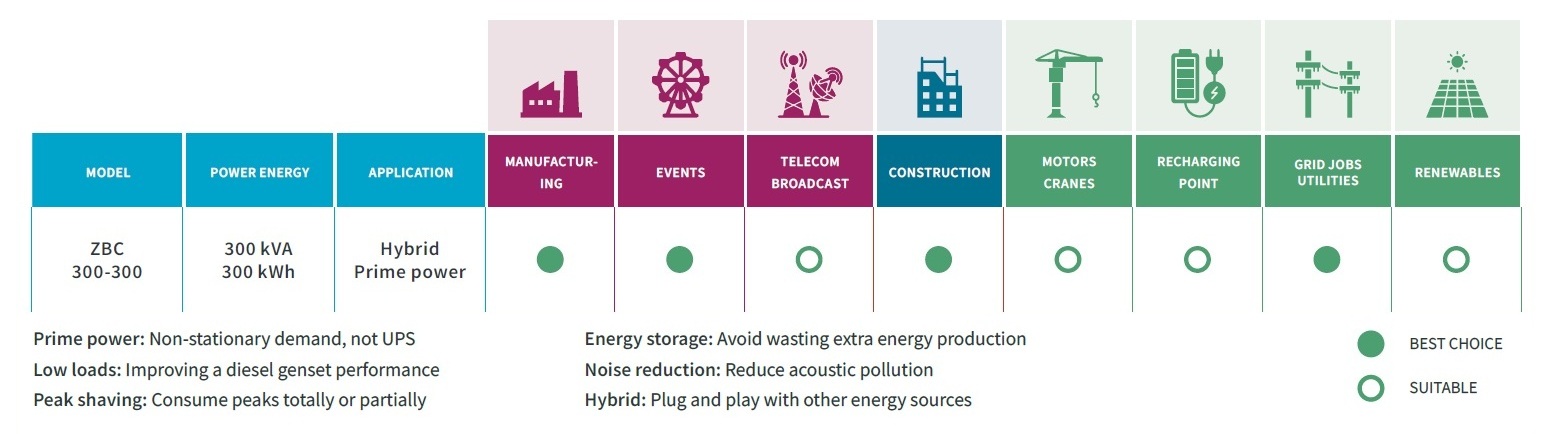 | MODEL | POWER ENERGY | APPLICATION | MANUFACTURING | EVENTS | TELECOM BROADCAST | CONSTRUCTION | MOTORS CRANES | RECHARGING POINT | GRID JOBS UTILITIES | RENEWABLES |
|---|---|---|---|---|---|---|---|---|---|---|
| ZBC 300-300 | 300 kVA 300 kWh | Hybrid Prime power | ● | ● | ○ | ● | ○ | ○ | ● | ○ |

Prime power: Non-stationary demand, not UPS
Low loads: Improving a diesel genset performance
Peak shaving: Consume peaks totally or partially

Energy storage: Avoid wasting extra energy production
Noise reduction: Reduce acoustic pollution
Hybrid: Plug and play with other energy sources

● BEST CHOICE
○ SUITABLE